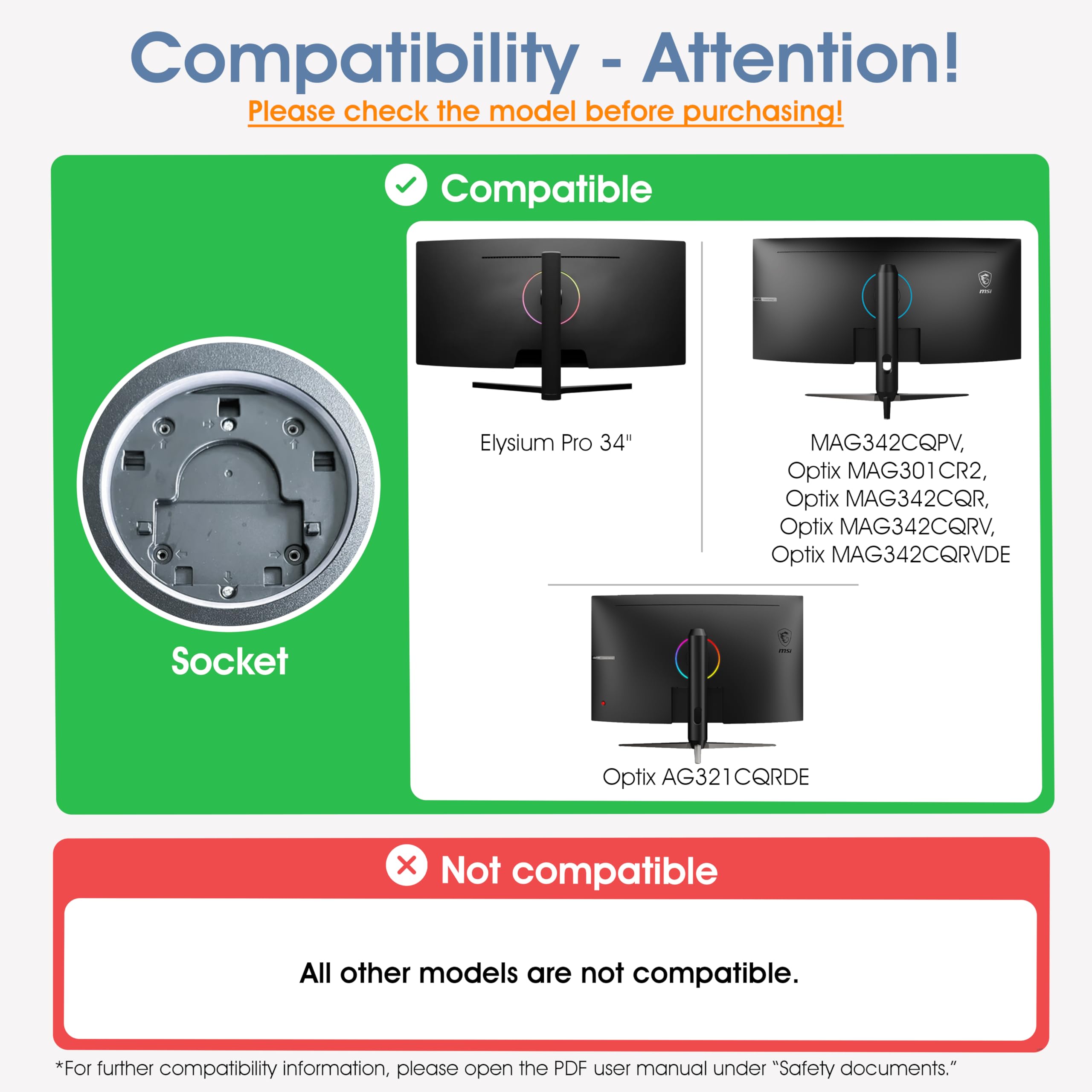 Compatibility - Attention!
Please check the model before purchasing!

Compatible

Socket

Elysium Pro 34"

msi

MAG342CQPV,
Optix MAG301CR2,
Optix MAG342CQR,
Optix MAG342CQRV,
Optix MAG342CQRVDE

msi

Optix AG321CQRDE

Not compatible

All other models are not compatible.

*For further compatibility information, please open the PDF user manual under "Safety documents."